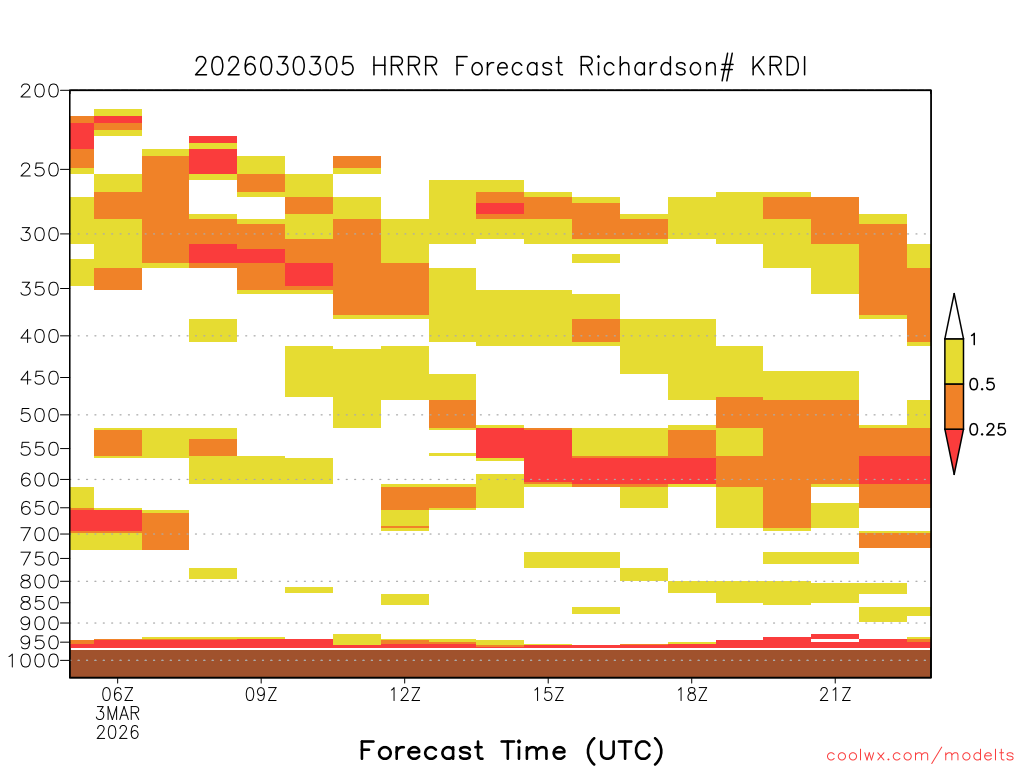 2026030305 HRRR Forecast Richardson# KRDI

200
250
300
350
400
450
500
550
600
650
700
750
800
850
900
950
1000

1
0.5
0.25

06Z
3MAR
2026
09Z
12Z
15Z
18Z
21Z

Forecast Time (UTC)

coolwx.com/modelts